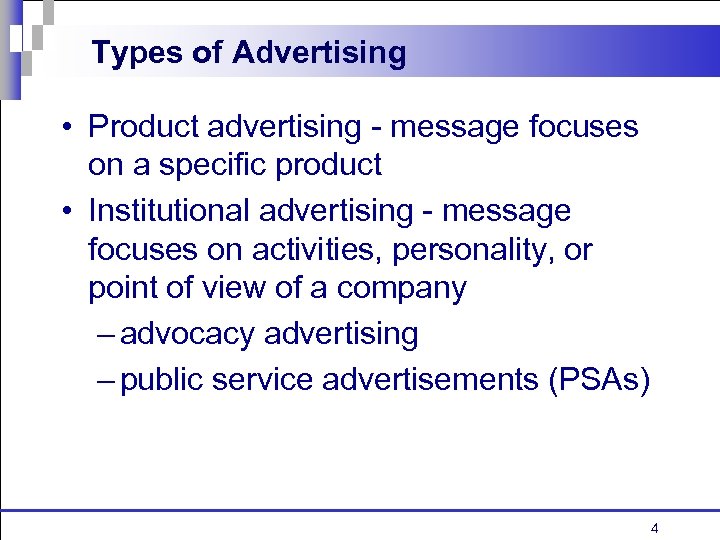 Types of Advertising

• Product advertising - message focuses on a specific product

• Institutional advertising - message focuses on activities, personality, or point of view of a company

– advocacy advertising

– public service advertisements (PSAs)

4